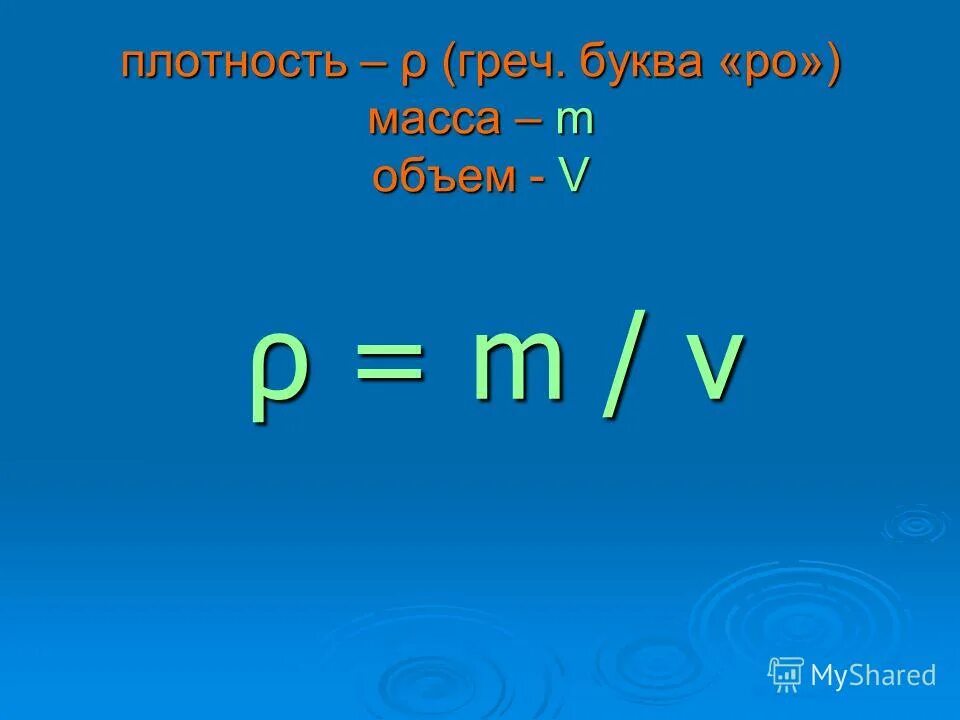 плотность – ρ (греч. буква «ро»)
масса – m
объем - V

$\rho = m / v$

MyShared